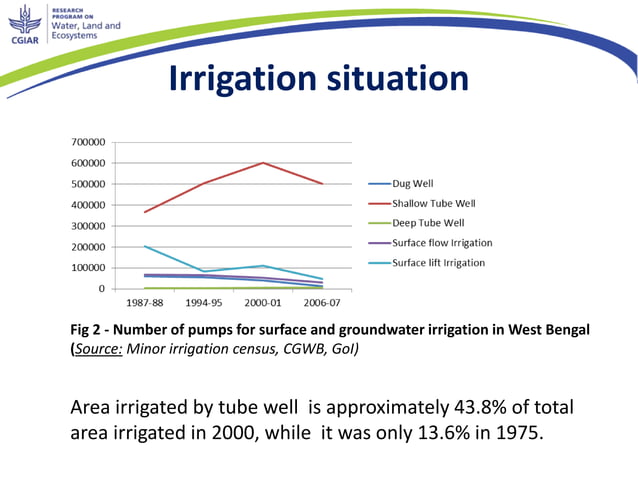 CGIAR
RESEARCH PROGRAM ON
Water, Land and Ecosystems

Irrigation situation

700000
600000
500000
400000
300000
200000
100000
0

1987-88
1994-95
2000-01
2006-07

Dug Well
Shallow Tube Well
Deep Tube Well
Surface flow Irrigation
Surface lift Irrigation

Fig 2 - Number of pumps for surface and groundwater irrigation in West Bengal (Source: Minor irrigation census, CGWB, GoI)

Area irrigated by tube well is approximately 43.8% of total area irrigated in 2000, while it was only 13.6% in 1975.